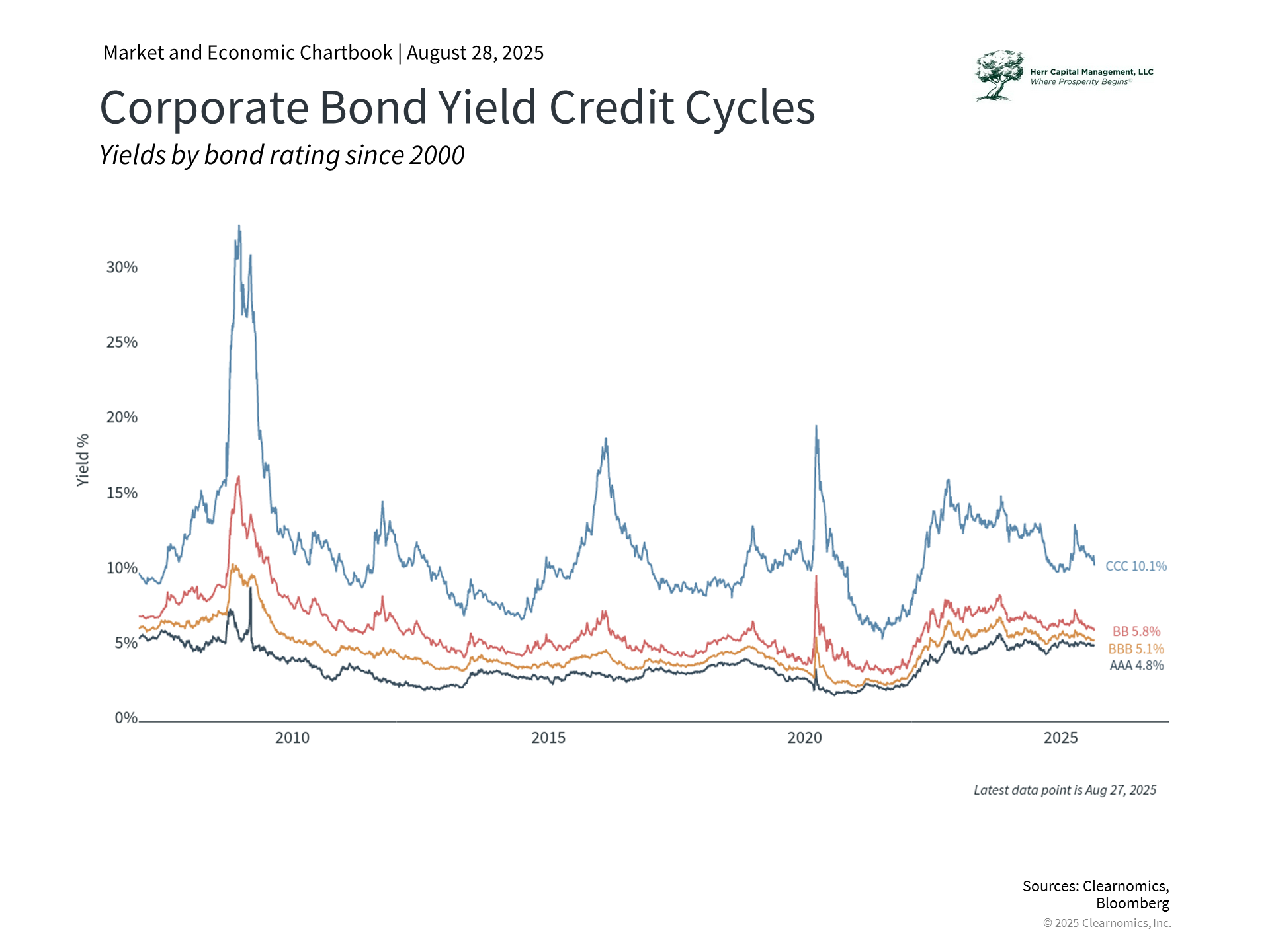 Market and Economic Chartbook | August 28, 2025

Herr Capital Management, LLC
Where Prosperity Begins®

Corporate Bond Yield Credit Cycles

Yields by bond rating since 2000

Yield %

30%
25%
20%
15%
10%
5%
0%

2010
2015
2020
2025

CCC 10.1%
BB 5.8%
BBB 5.1%
AAA 4.8%

Latest data point is Aug 27, 2025

Sources: Clearnomics, Bloomberg
© 2025 Clearnomics, Inc.